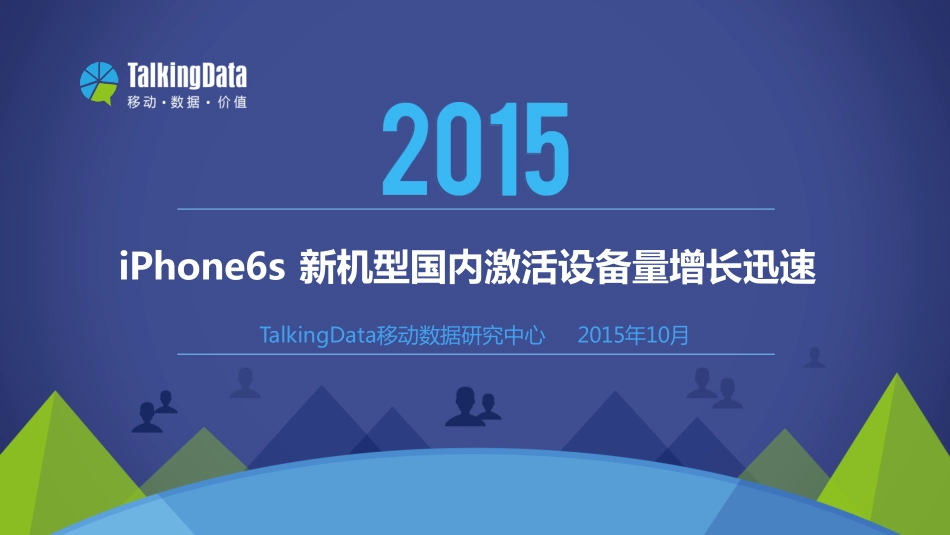 TalkingData
移动·数据·价值

2015

iPhone6s 新机型国内激活设备量增长迅速

TalkingData移动数据研究中心　2015年10月